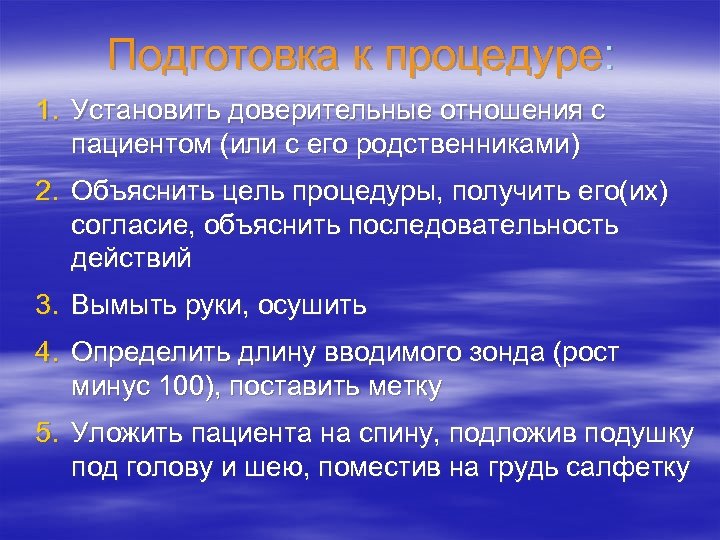 Подготовка к процедуре:

1. Установить доверительные отношения с пациентом (или с его родственниками)
2. Объяснить цель процедуры, получить его(их) согласие, объяснить последовательность действий
3. Вымыть руки, осушить
4. Определить длину вводимого зонда (рост минус 100), поставить метку
5. Уложить пациента на спину, подложив подушку под голову и шею, поместив на грудь салфетку